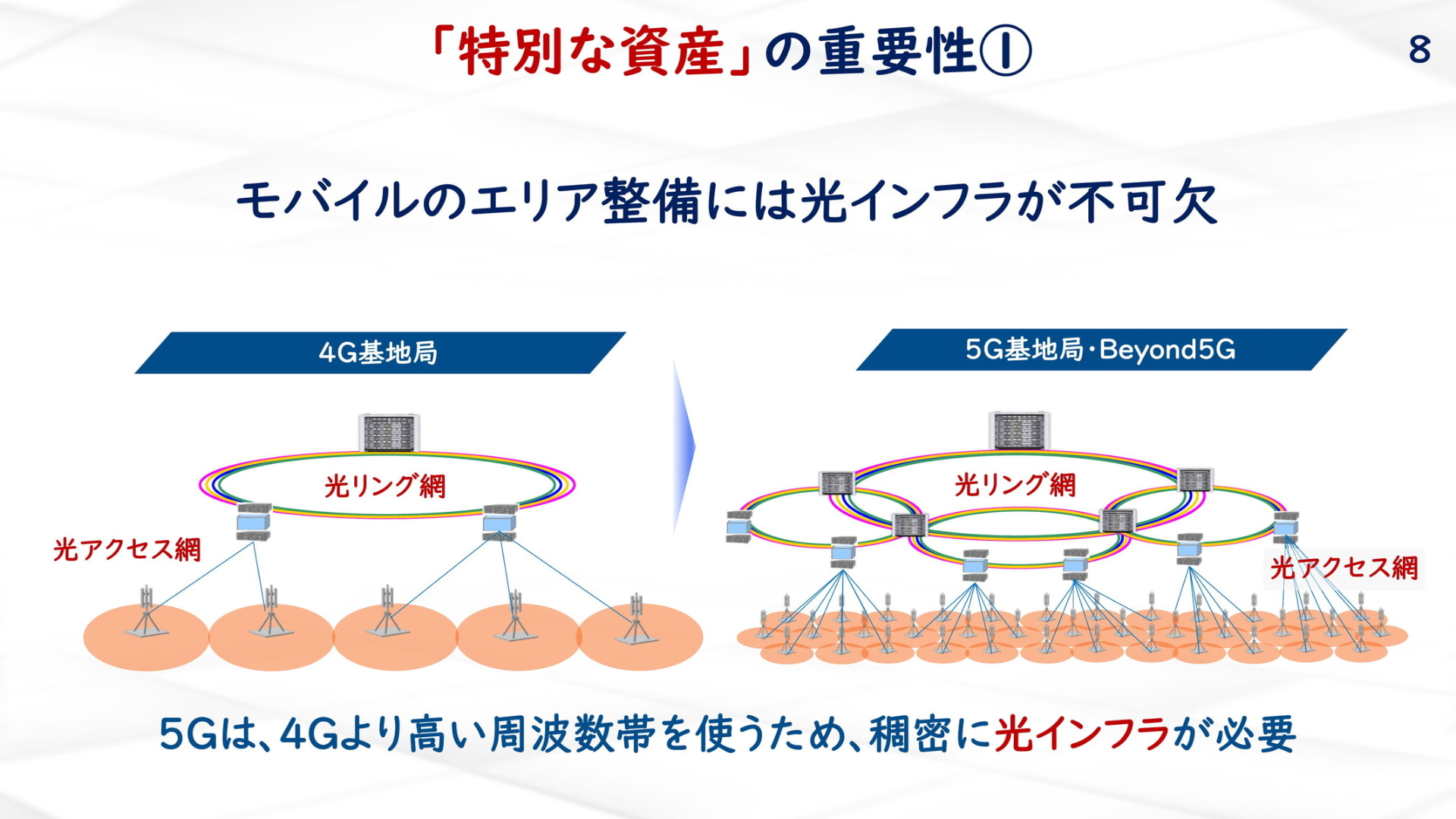 「特別な資産」の重要性①

8

モバイルのエリア整備には光インフラが不可欠

4G基地局

光リング網

光アクセス網

5G基地局・Beyond5G

光リング網

光アクセス網

5Gは、4Gより高い周波数帯を使うため、稠密に光インフラが必要